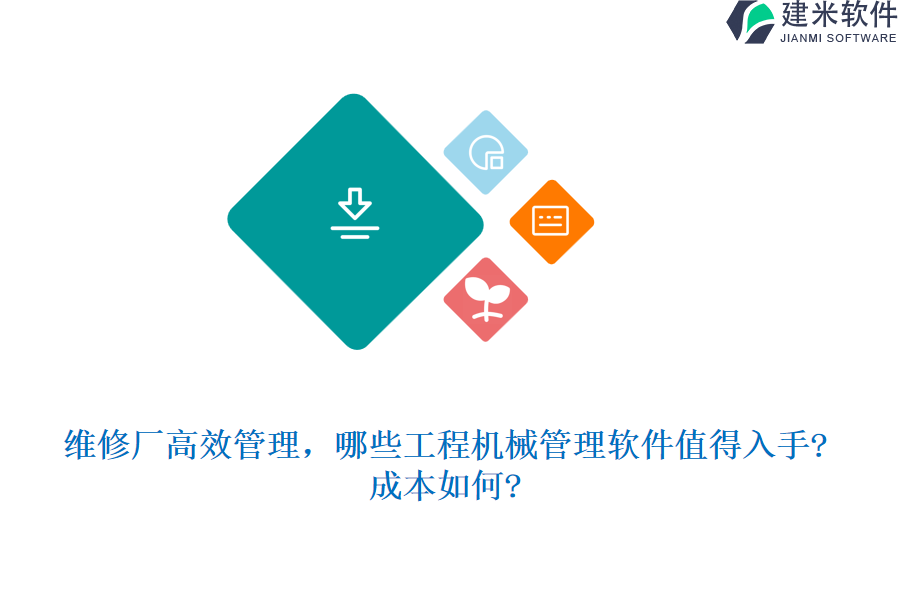 建米软件
JIANMI SOFTWARE

维修厂高效管理，哪些工程机械管理软件值得入手?成本如何?